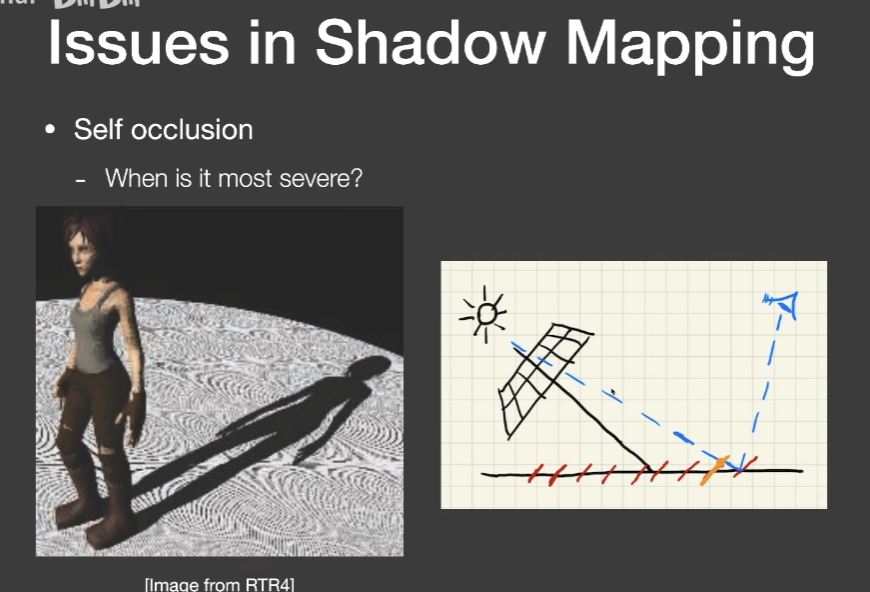 Issues in Shadow Mapping

• Self occlusion
 - When is it most severe?

[Image from RTR4]